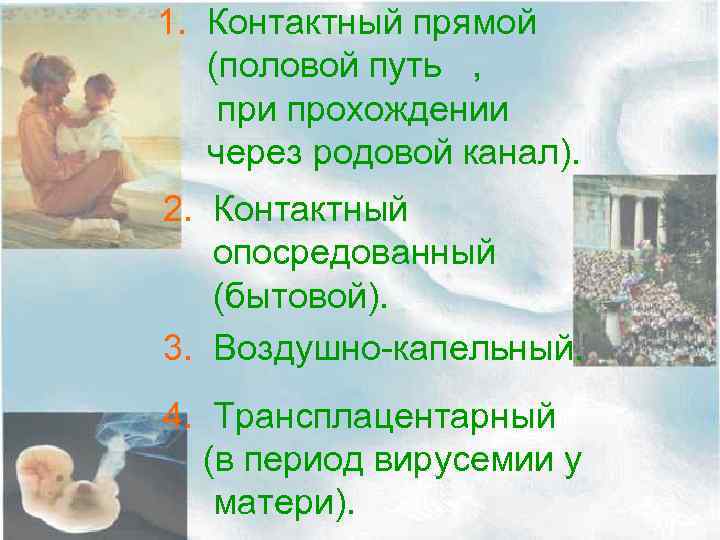 1. Контактный прямой (половой путь , при прохождении через родовой канал).

2. Контактный опосредованный (бытовой).

3. Воздушно-капельный.

4. Трансплацентарный (в период вирусемии у матери).